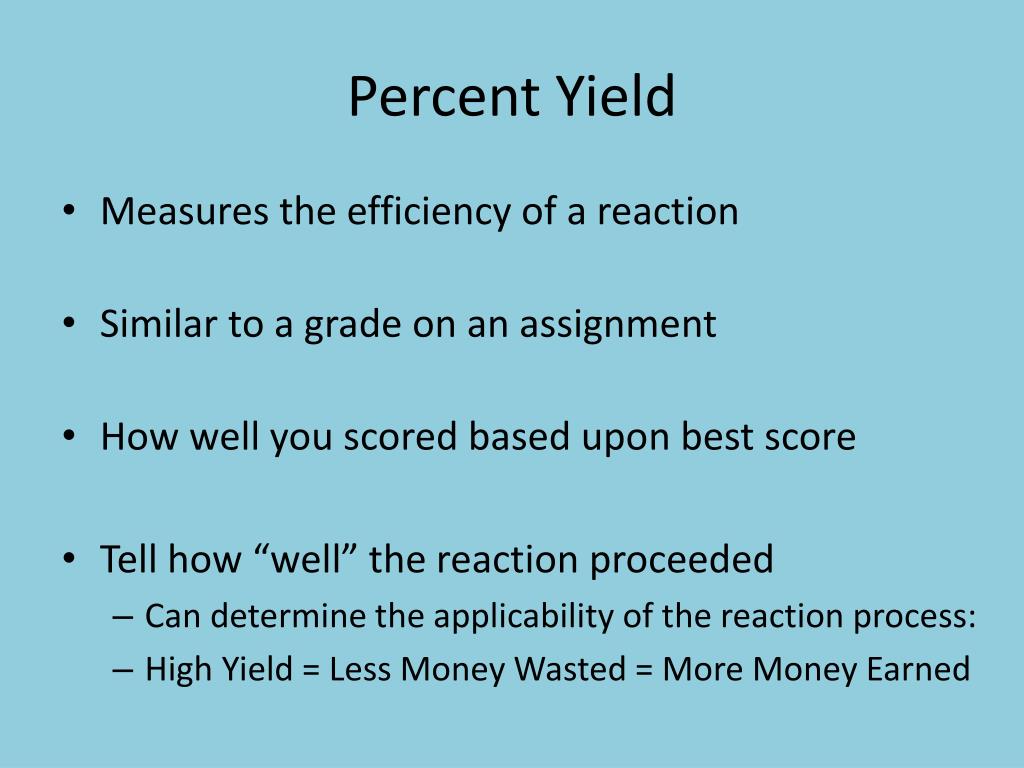 Percent Yield

• Measures the efficiency of a reaction

• Similar to a grade on an assignment

• How well you scored based upon best score

• Tell how “well” the reaction proceeded
– Can determine the applicability of the reaction process:
– High Yield = Less Money Wasted = More Money Earned